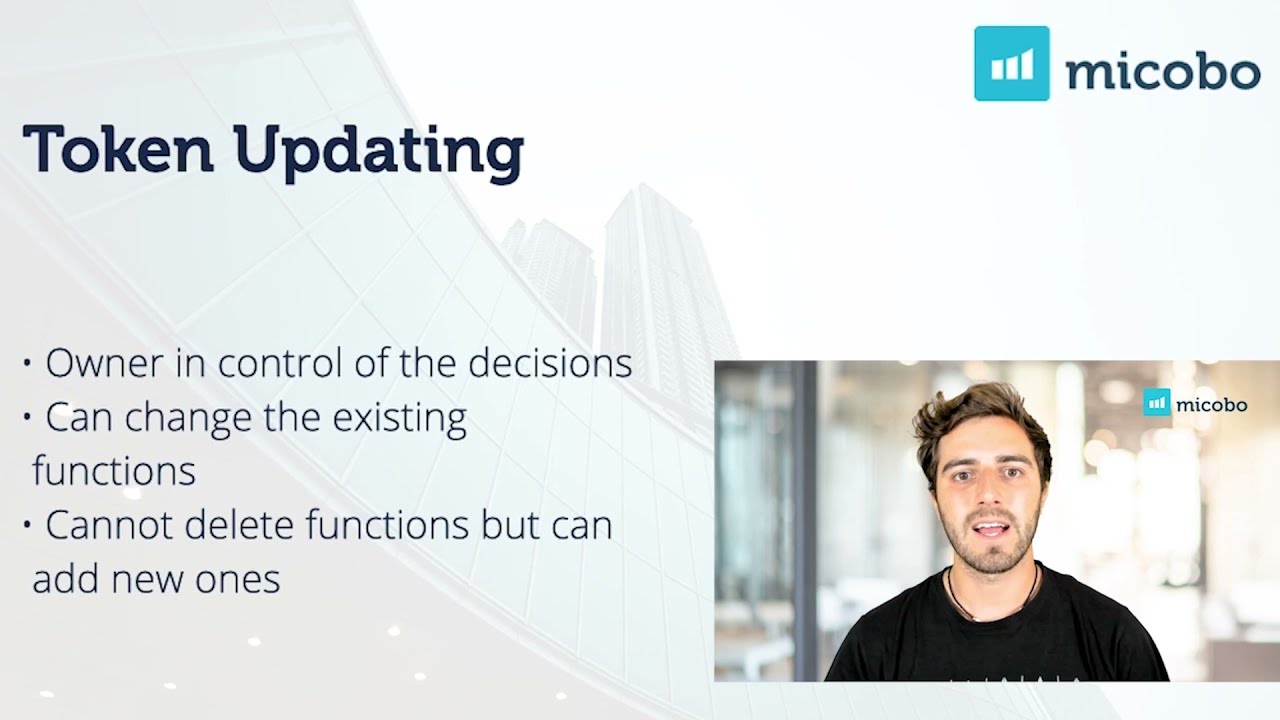 micobo

Token Updating

• Owner in control of the decisions
• Can change the existing functions
• Cannot delete functions but can add new ones

micobo